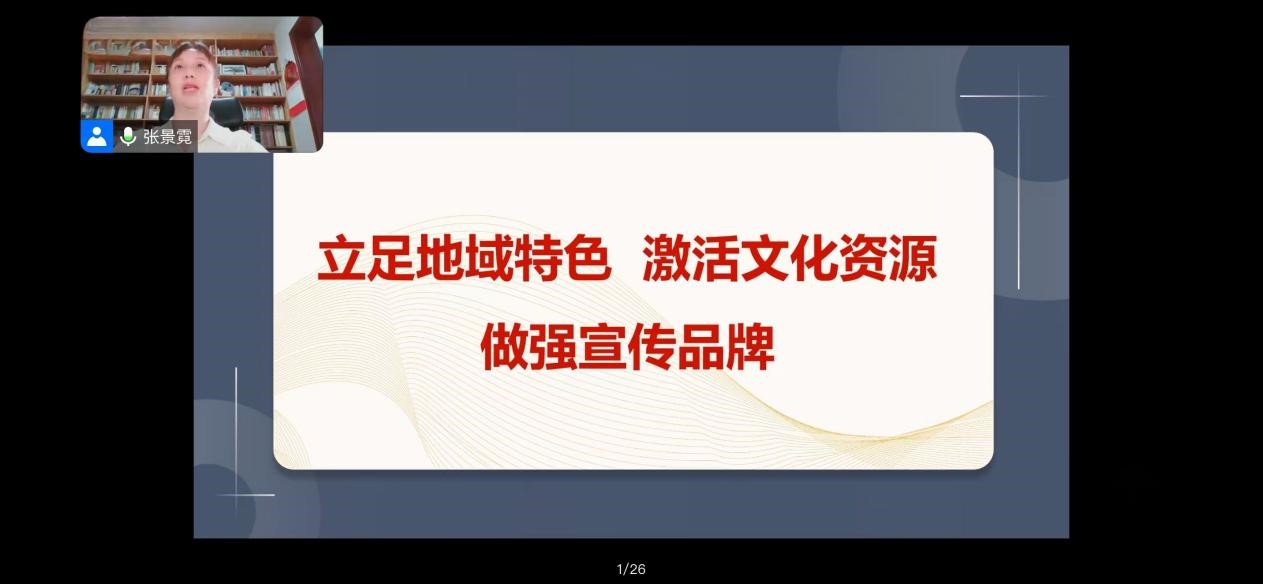 张景霓

立足地域特色 激活文化资源
做强宣传品牌

1/26